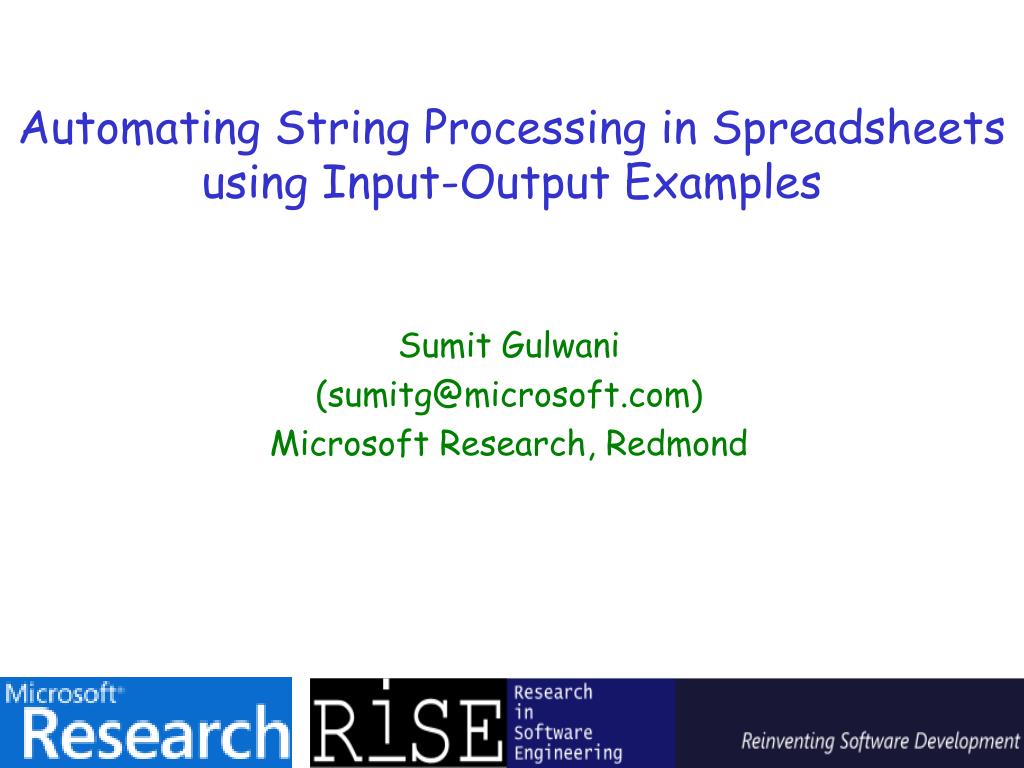 Automating String Processing in Spreadsheets using Input-Output Examples

Sumit Gulwani
(sumitg@microsoft.com)
Microsoft Research, Redmond

Microsoft®
Research

RiSE
Research
in
Software
Engineering

Reinventing Software Development